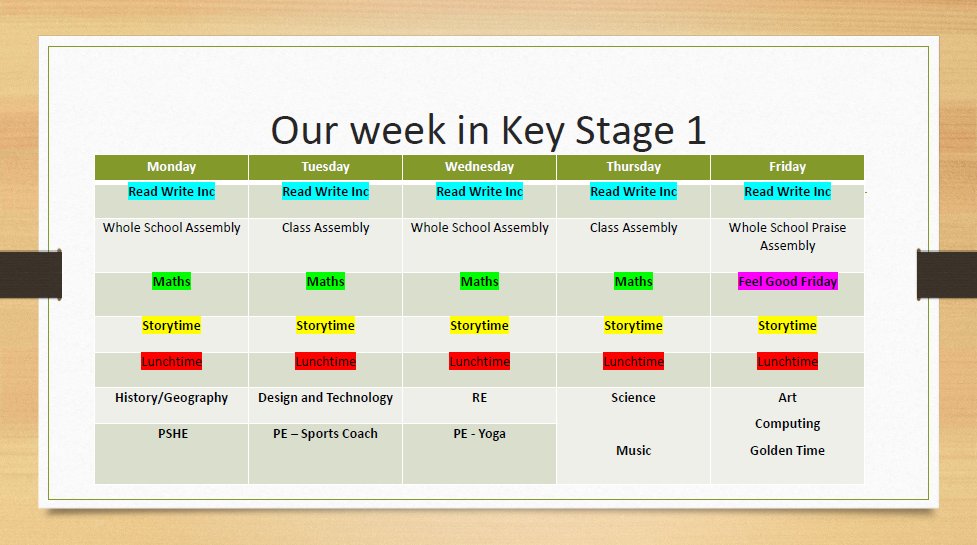 Our week in Key Stage 1

| Monday | Tuesday | Wednesday | Thursday | Friday |
|---|---|---|---|---|
| Read Write Inc | Read Write Inc | Read Write Inc | Read Write Inc | Read Write Inc |
| Whole School Assembly | Class Assembly | Whole School Assembly | Class Assembly | Whole School Praise Assembly |
| Maths | Maths | Maths | Maths | Feel Good Friday |
| Storytime | Storytime | Storytime | Storytime | Storytime |
| Lunchtime | Lunchtime | Lunchtime | Lunchtime | Lunchtime |
| History/Geography | Design and Technology | RE | Science | Art |
| PSHE | PE – Sports Coach | PE - Yoga | Music | Computing Golden Time |